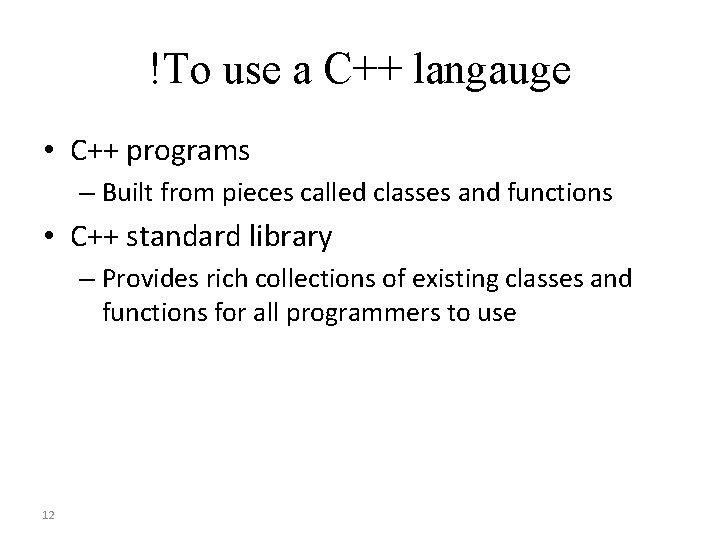 !To use a C++ langauge

• C++ programs
– Built from pieces called classes and functions
• C++ standard library
– Provides rich collections of existing classes and functions for all programmers to use

12